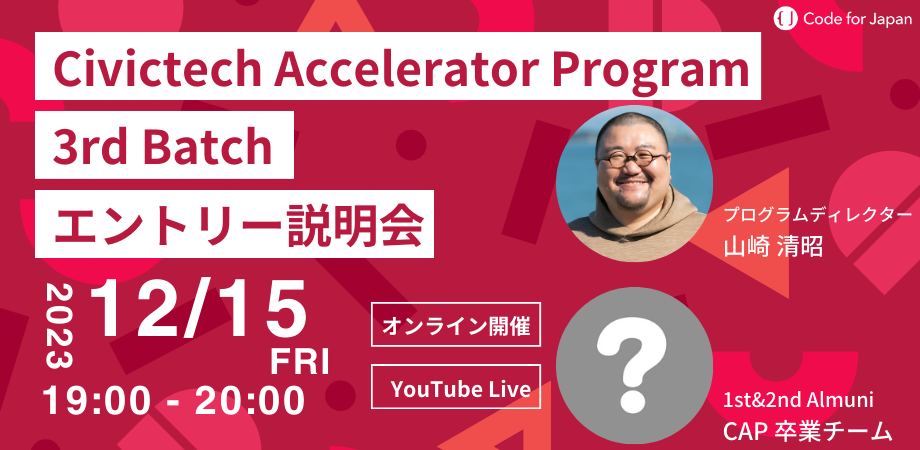 Code for Japan

Civictech Accelerator Program

3rd Batch

エントリー説明会

プログラムディレクター
山崎 清昭

2023

12/15

FRI

19:00 - 20:00

オンライン開催

YouTube Live

?

1st&2nd Almuni
CAP 卒業チーム